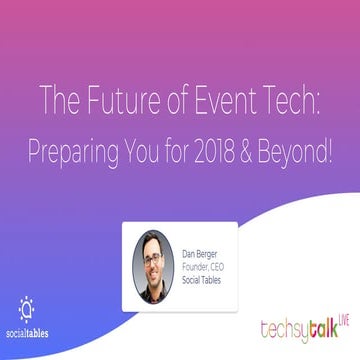 The Future of Event Tech: Preparing You for 2018 & Beyond!

Dan Berger
Founder, CEO
Social Tables

socialtables

techsytalk LIVE